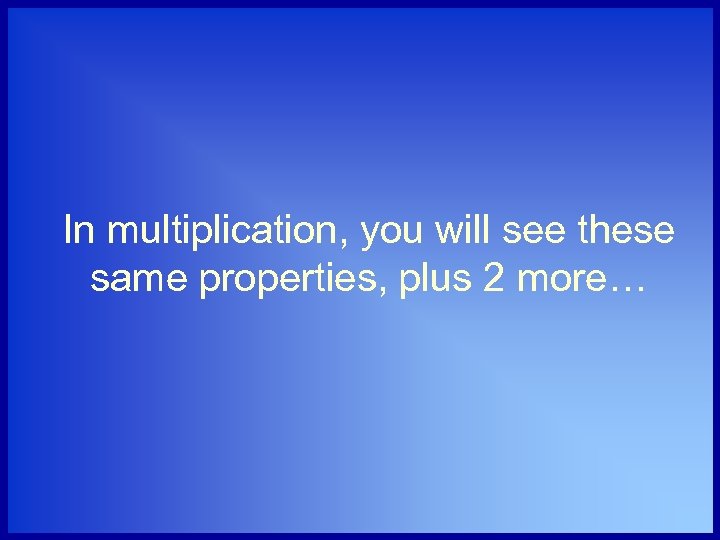 In multiplication, you will see these same properties, plus 2 more…